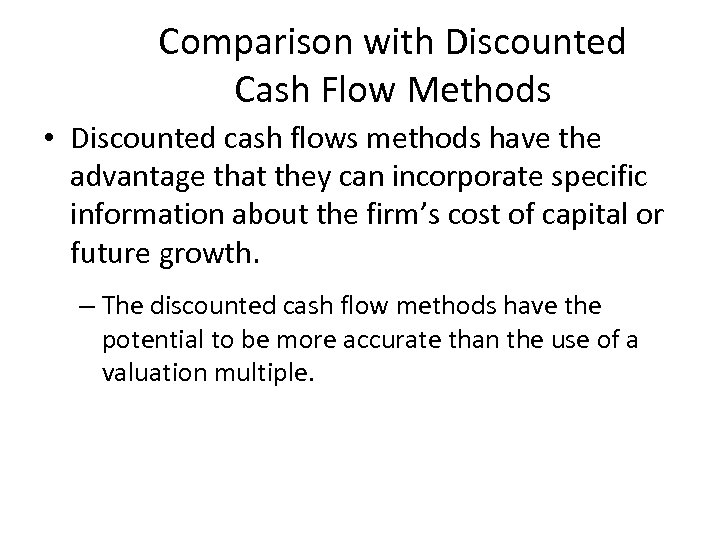 Comparison with Discounted Cash Flow Methods

• Discounted cash flows methods have the advantage that they can incorporate specific information about the firm’s cost of capital or future growth.

– The discounted cash flow methods have the potential to be more accurate than the use of a valuation multiple.